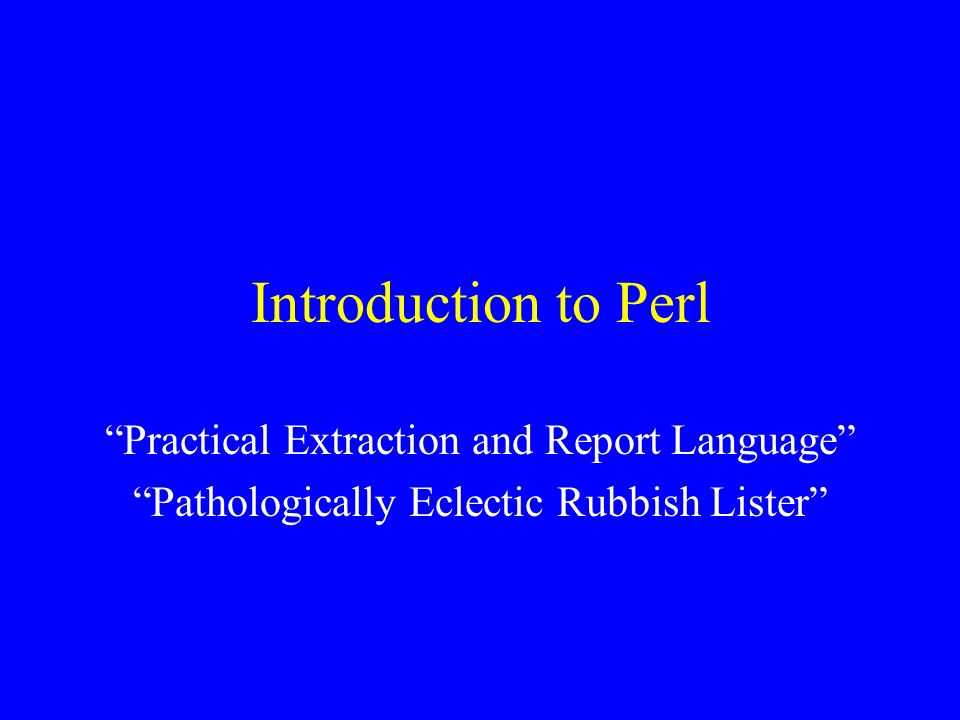 Introduction to Perl

“Practical Extraction and Report Language”
“Pathologically Eclectic Rubbish Lister”